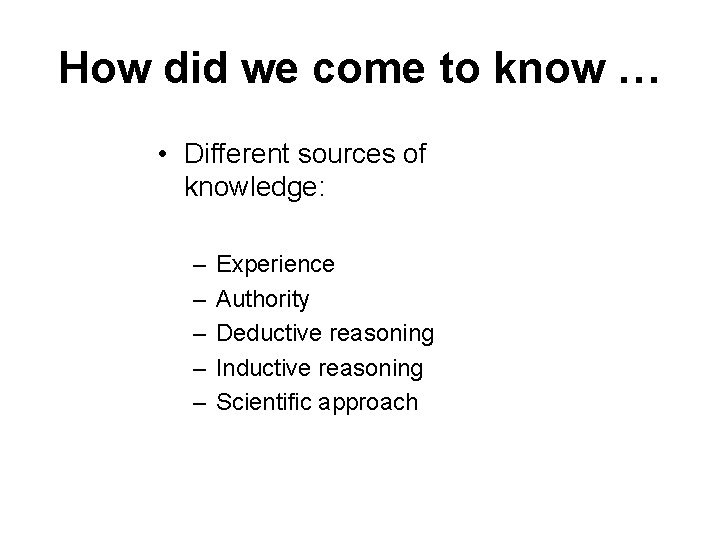 How did we come to know …

• Different sources of knowledge:

– Experience
– Authority
– Deductive reasoning
– Inductive reasoning
– Scientific approach